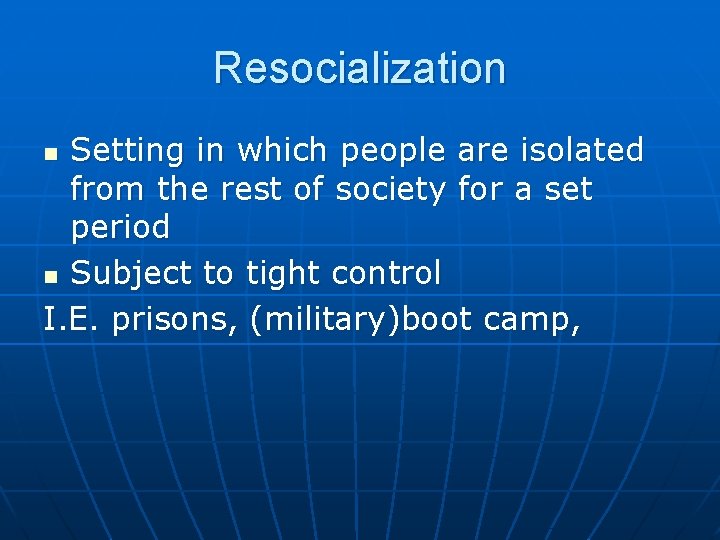 Resocialization

- Setting in which people are isolated from the rest of society for a set period
- Subject to tight control

I.E. prisons, (military)boot camp,